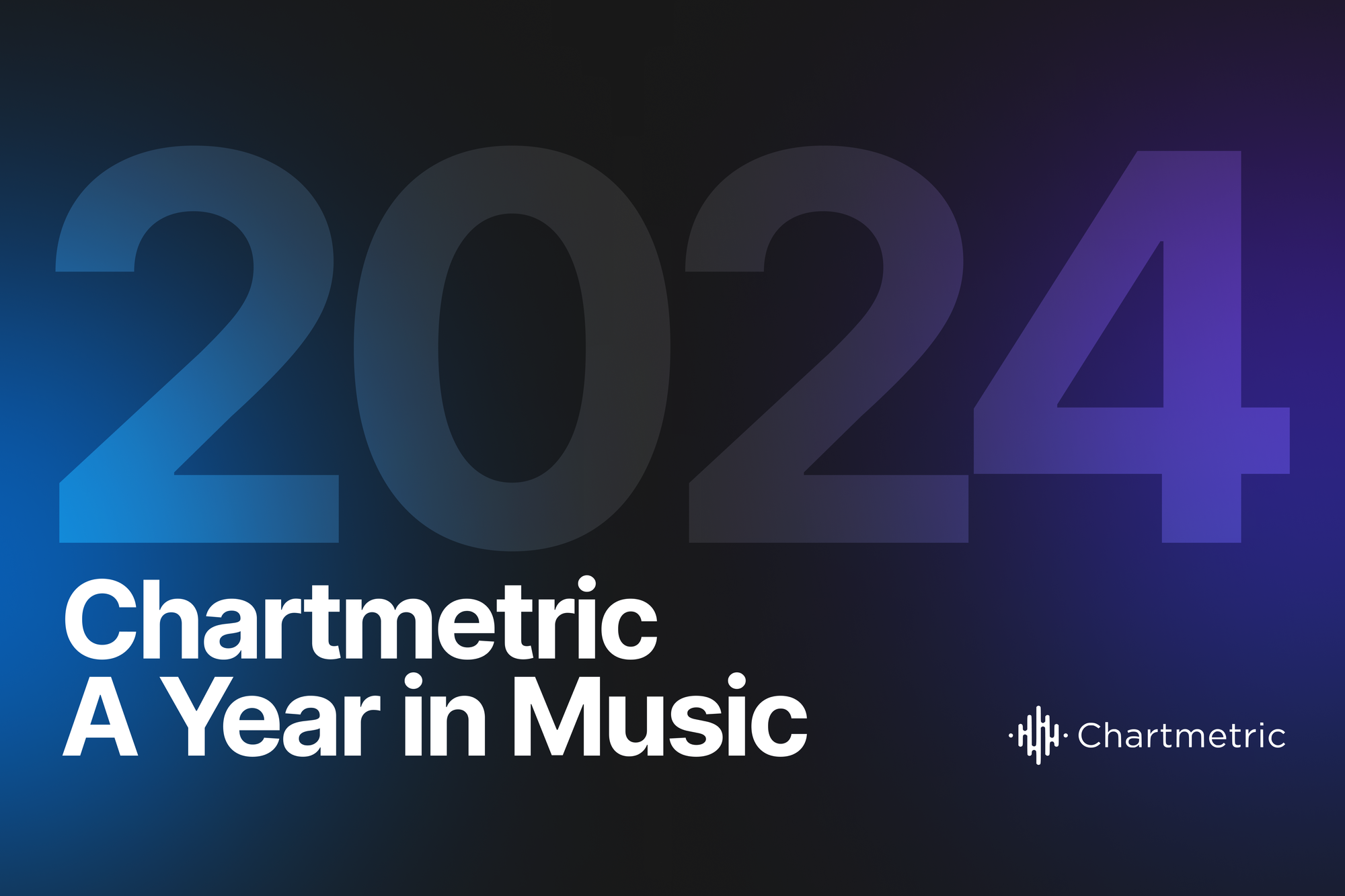 2024

Chartmetric
A Year in Music

Chartmetric